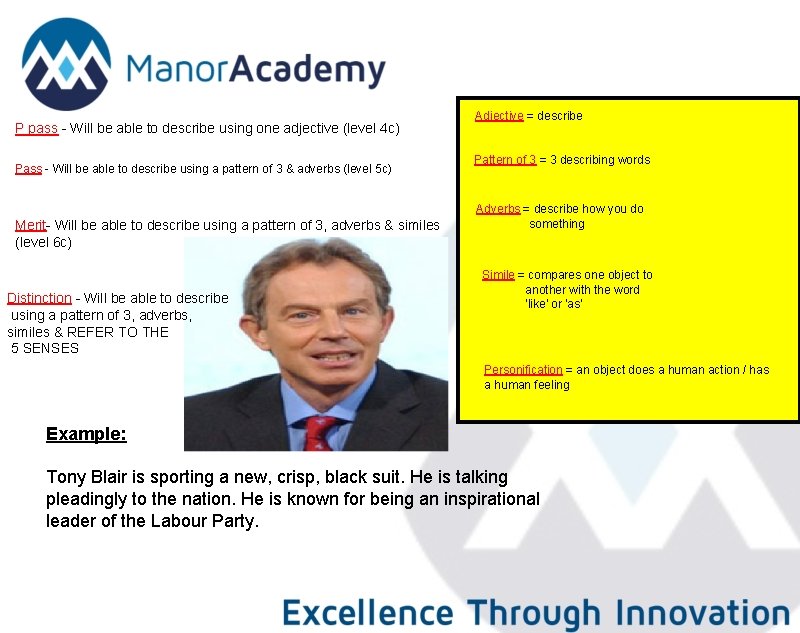 ManorAcademy

P pass - Will be able to describe using one adjective (level 4c)

Pass - Will be able to describe using a pattern of 3 & adverbs (level 5c)

Merit- Will be able to describe using a pattern of 3, adverbs & similes (level 6c)

Distinction - Will be able to describe using a pattern of 3, adverbs, similes & REFER TO THE 5 SENSES

Adjective = describe

Pattern of 3 = 3 describing words

Adverbs = describe how you do something

Simile = compares one object to another with the word 'like' or 'as'

Personification = an object does a human action / has a human feeling

Example:

Tony Blair is sporting a new, crisp, black suit. He is talking pleadingly to the nation. He is known for being an inspirational leader of the Labour Party.

Excellence Through Innovation